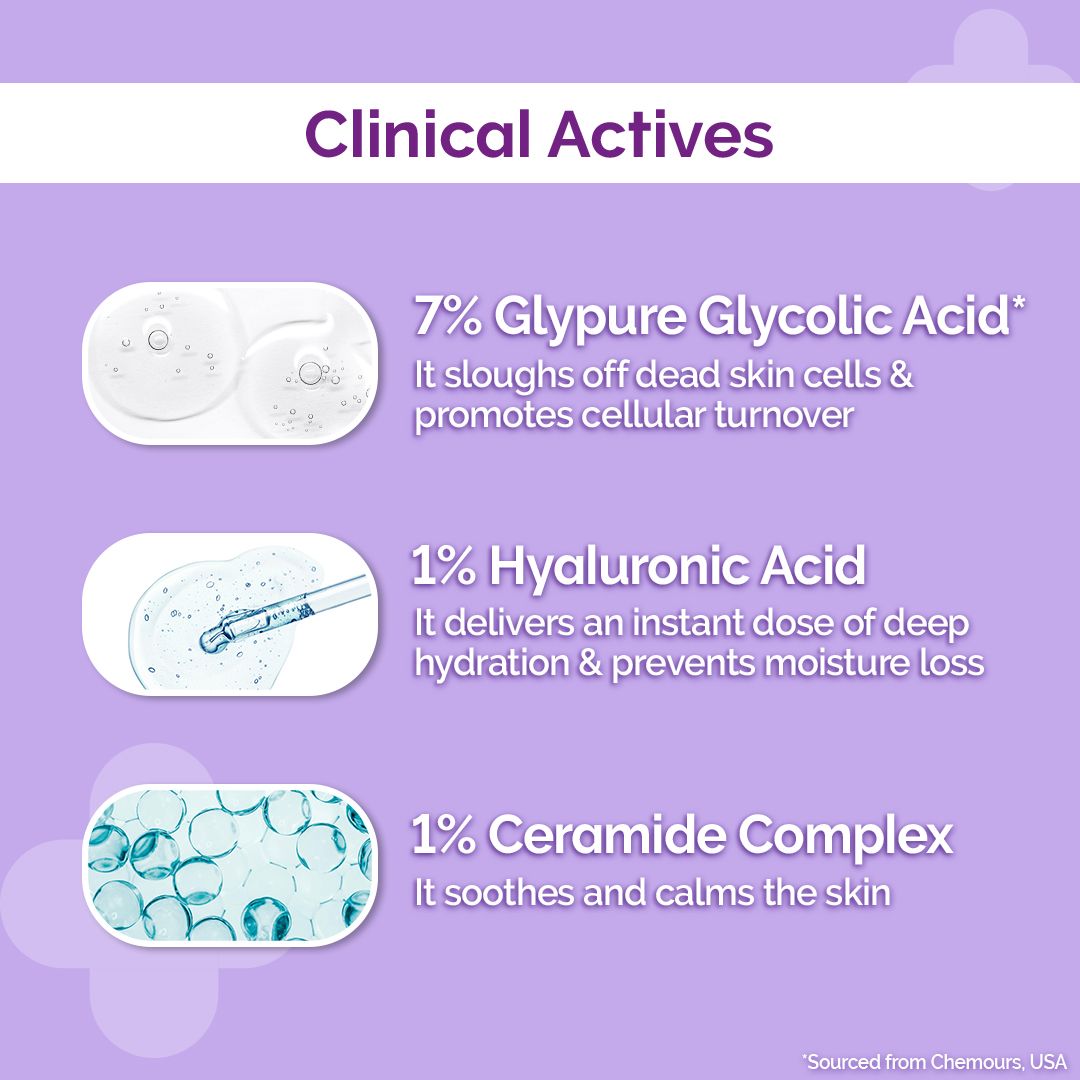 Clinical Actives

7% Glypure Glycolic Acid*
It sloughs off dead skin cells & promotes cellular turnover

1% Hyaluronic Acid
It delivers an instant dose of deep hydration & prevents moisture loss

1% Ceramide Complex
It soothes and calms the skin

*Sourced from Chemours, USA